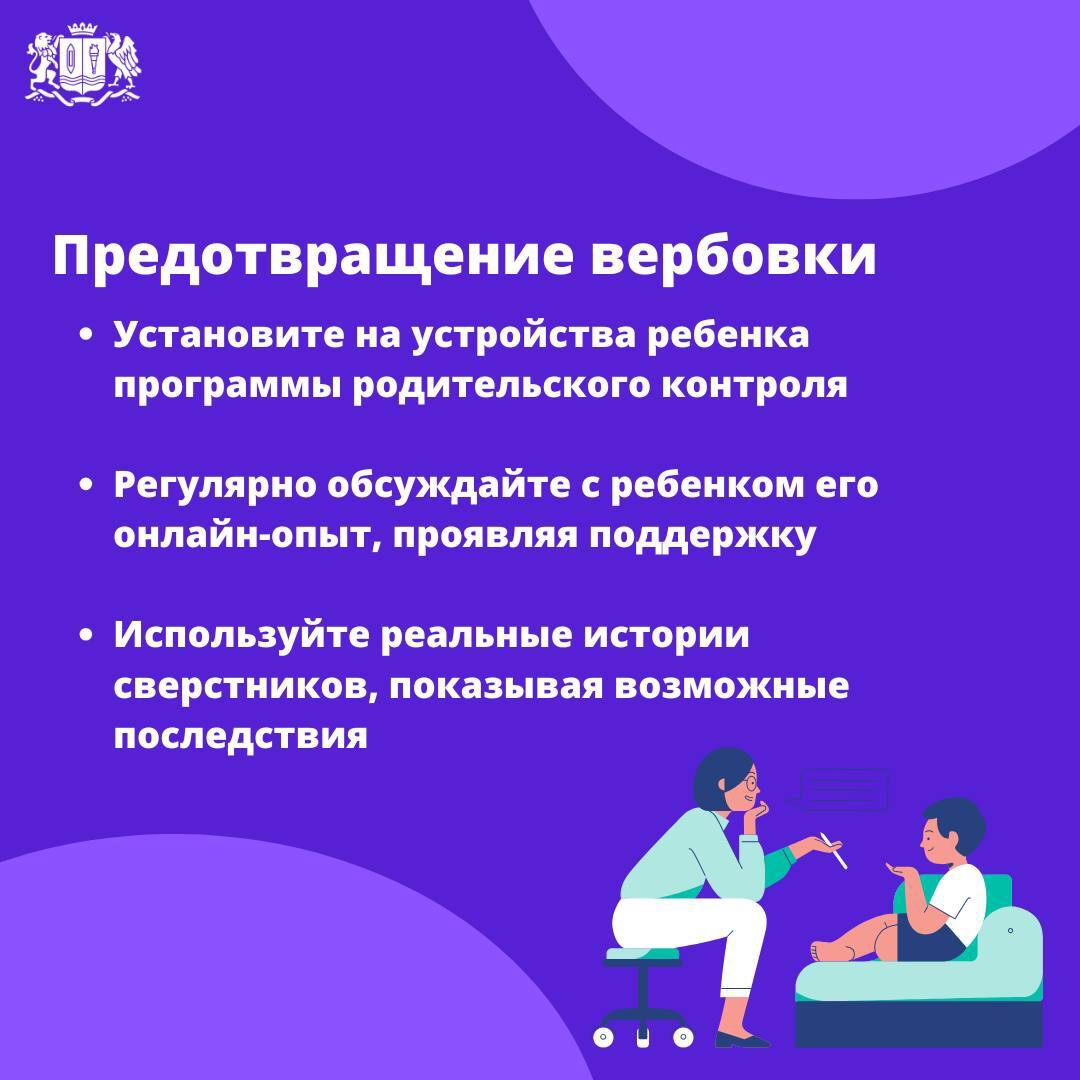 Предотвращение вербовки

• Установите на устройства ребенка программы родительского контроля

• Регулярно обсуждайте с ребенком его онлайн-опыт, проявляя поддержку

• Используйте реальные истории сверстников, показывая возможные последствия